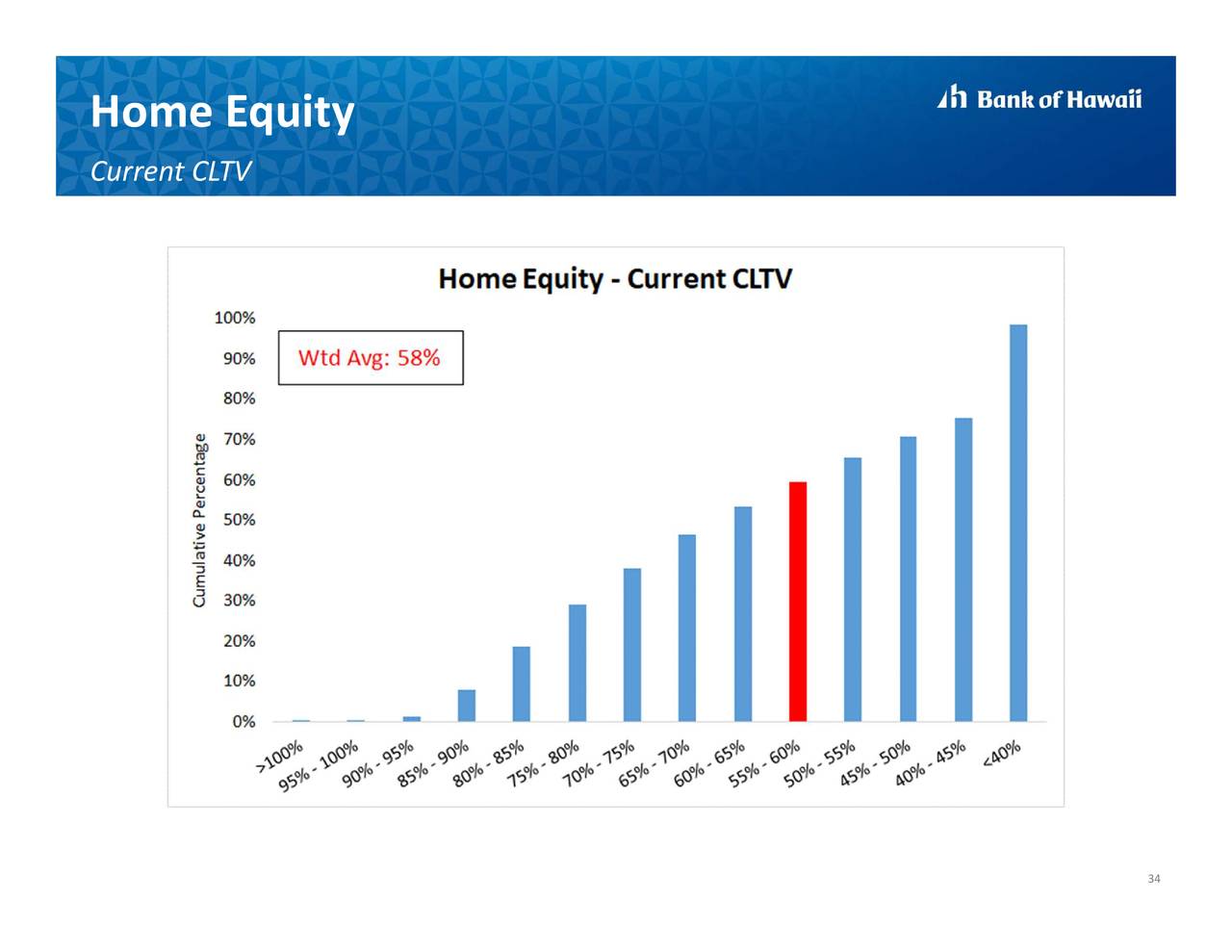 Home Equity

Current CLTV

Bank of Hawaii

Home Equity - Current CLTV

Wtd Avg: 58%

Cumulative Percentage

100%
90%
80%
70%
60%
50%
40%
30%
20%
10%
0%

>100%
95% - 100%
90% - 95%
85% - 90%
80% - 85%
75% - 80%
70% - 75%
65% - 70%
60% - 65%
55% - 60%
50% - 55%
45% - 50%
40% - 45%
<40%

34